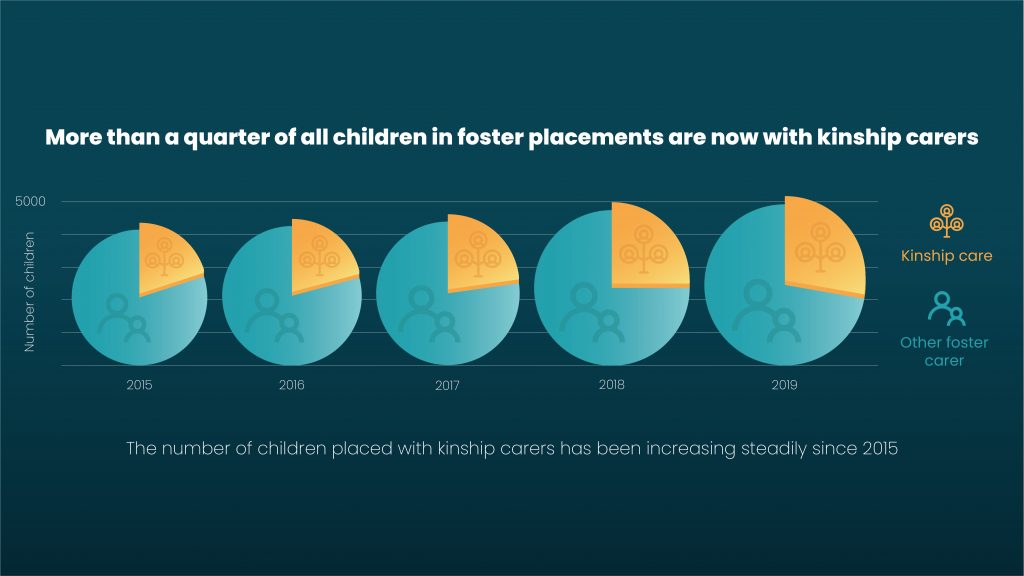 More than a quarter of all children in foster placements are now with kinship carers

5000

Number of children

2015

2016

2017

2018

2019

Kinship care

Other foster carer

The number of children placed with kinship carers has been increasing steadily since 2015